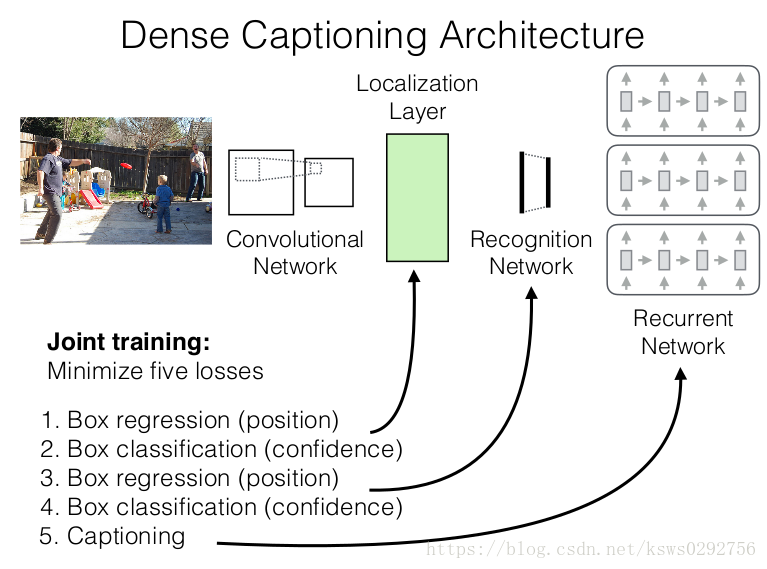 Dense Captioning Architecture

Localization Layer

Convolutional Network

Recognition Network

Recurrent Network

**Joint training:**
Minimize five losses

1. Box regression (position)
2. Box classification (confidence)
3. Box regression (position)
4. Box classification (confidence)
5. Captioning

https://blog.csdn.net/ksws0292756